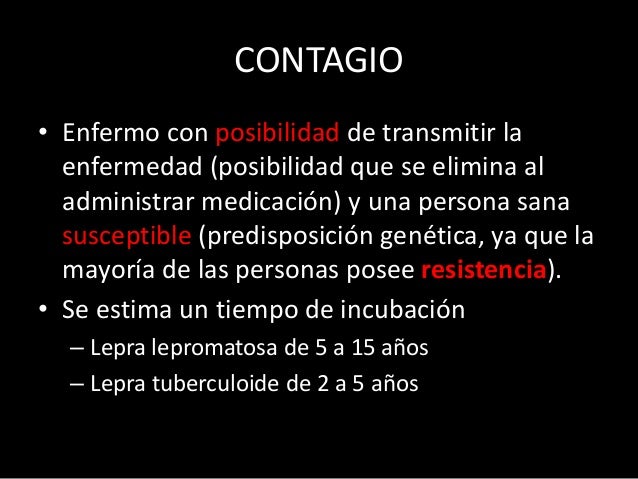 CONTAGIO

• Enfermo con posibilidad de transmitir la enfermedad (posibilidad que se elimina al administrar medicación) y una persona sana susceptible (predisposición genética, ya que la mayoría de las personas posee resistencia).

• Se estima un tiempo de incubación
– Lepra lepromatosa de 5 a 15 años
– Lepra tuberculoide de 2 a 5 años